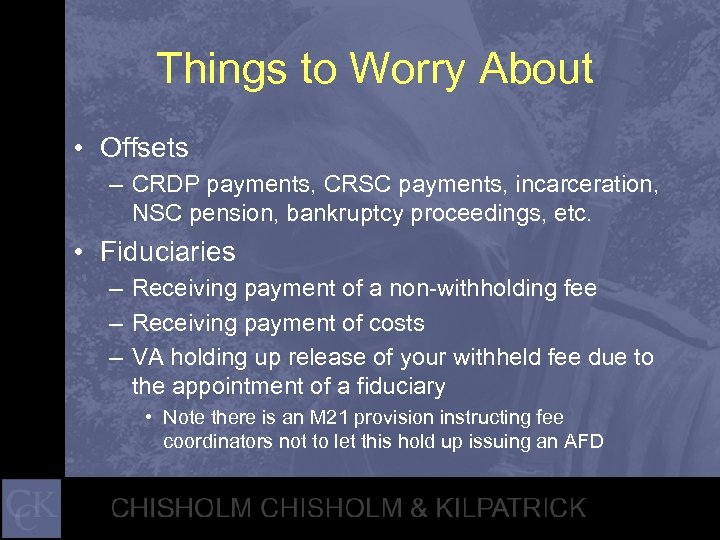 Things to Worry About

• Offsets
– CRDP payments, CRSC payments, incarceration, NSC pension, bankruptcy proceedings, etc.

• Fiduciaries
– Receiving payment of a non-withholding fee
– Receiving payment of costs
– VA holding up release of your withheld fee due to the appointment of a fiduciary
• Note there is an M21 provision instructing fee coordinators not to let this hold up issuing an AFD

CCK

CHISHOLM CHISHOLM & KILPATRICK